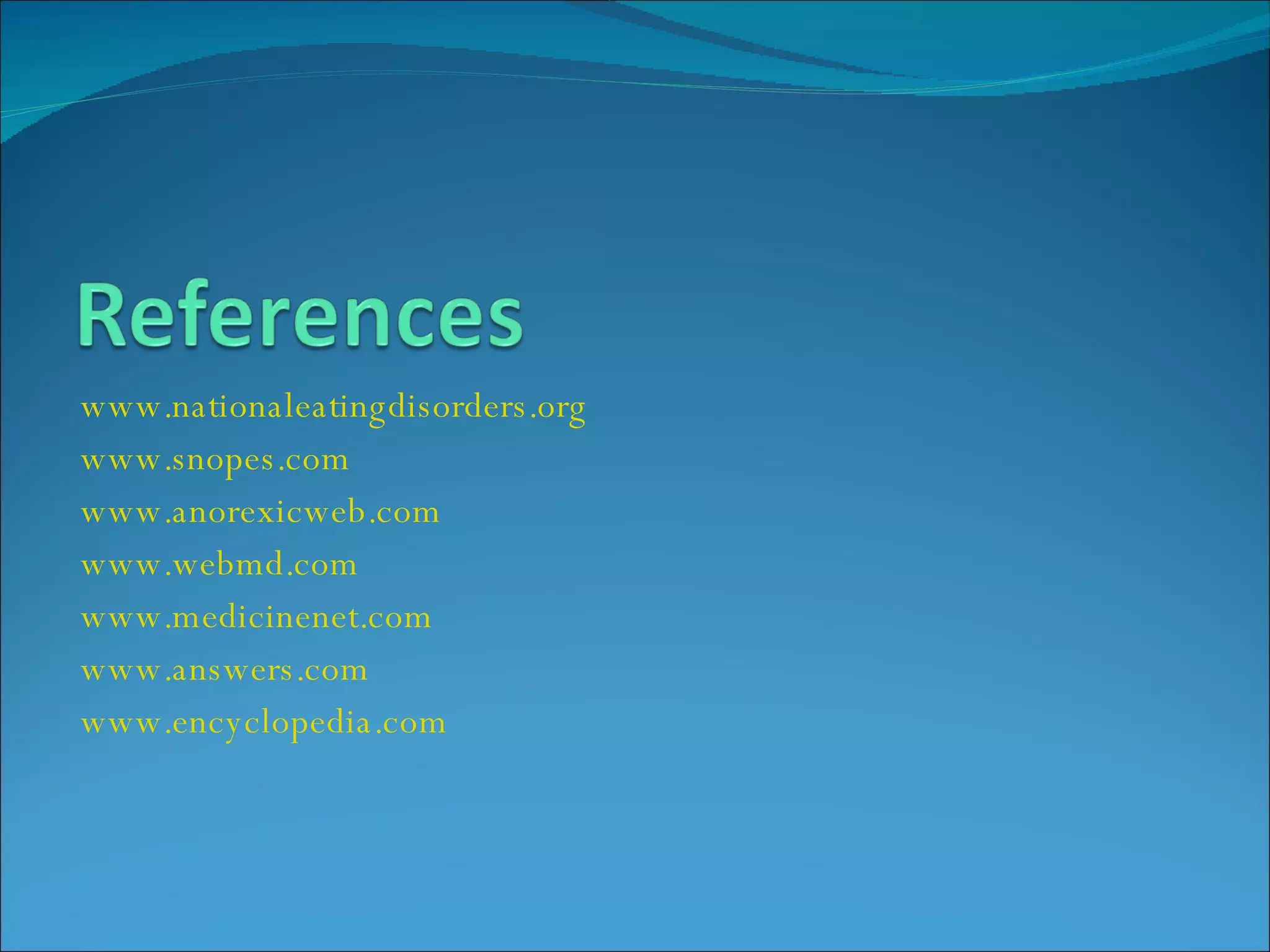 References

www.nationaleatingdisorders.org

www.snopes.com

www.anorexicweb.com

www.webmd.com

www.medicinenet.com

www.answers.com

www.encyclopedia.com